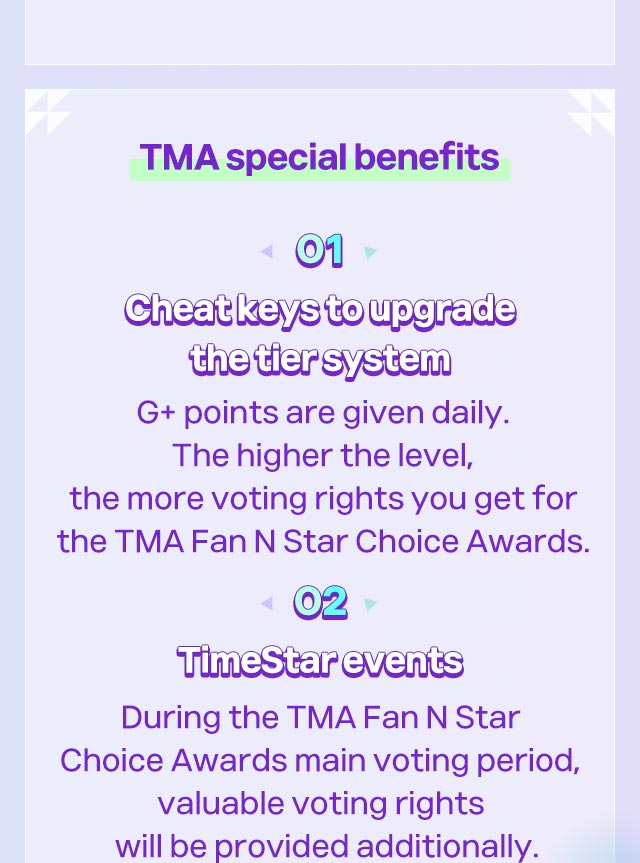 TMA special benefits

01

Cheat keys to upgrade the tier system

G+ points are given daily.
The higher the level,
the more voting rights you get for the TMA Fan N Star Choice Awards.

02

TimeStar events

During the TMA Fan N Star Choice Awards main voting period, valuable voting rights will be provided additionally.